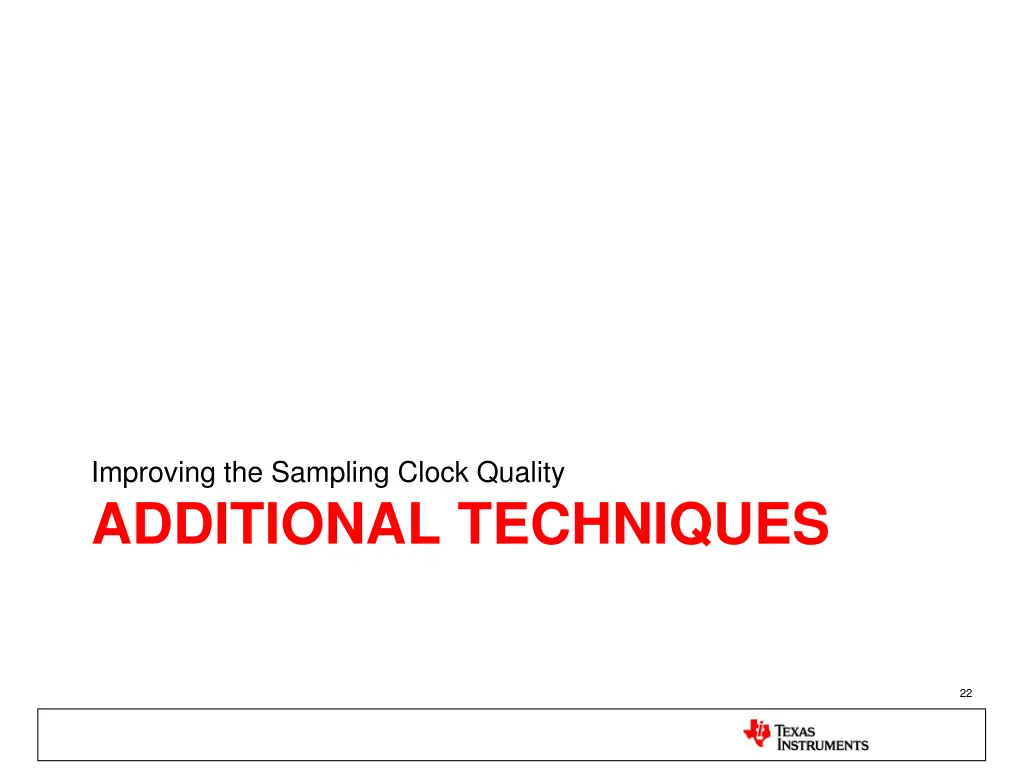 Improving the Sampling Clock Quality

ADDITIONAL TECHNIQUES

22

TEXAS INSTRUMENTS